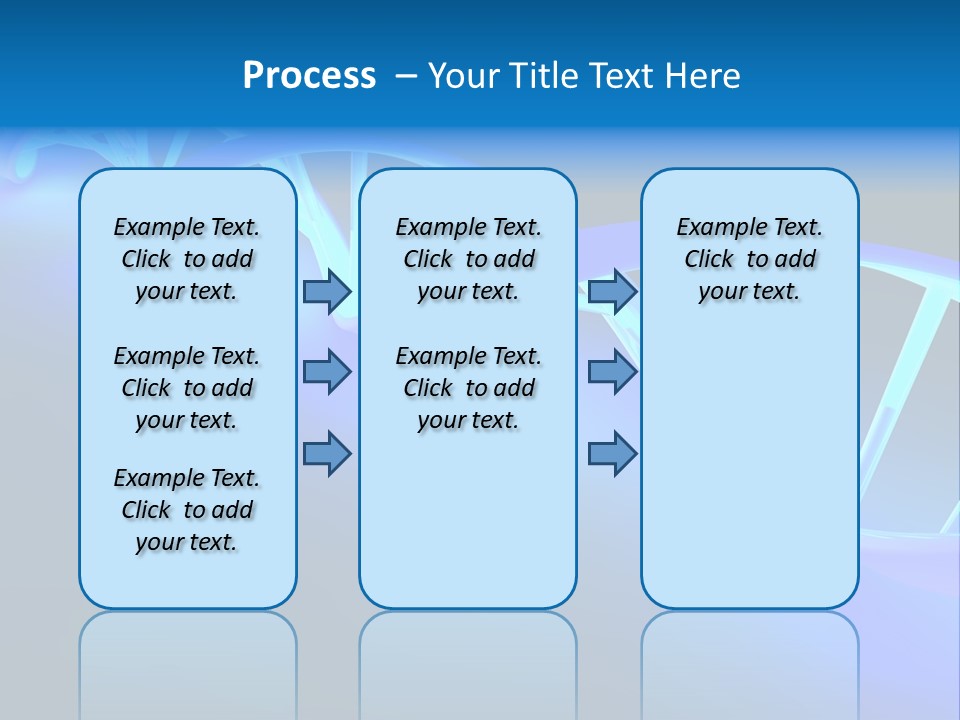 Process – Your Title Text Here

Example Text. Click to add your text.

Example Text. Click to add your text.

Example Text. Click to add your text.

Example Text. Click to add your text.

Example Text. Click to add your text.

Example Text. Click to add your text.